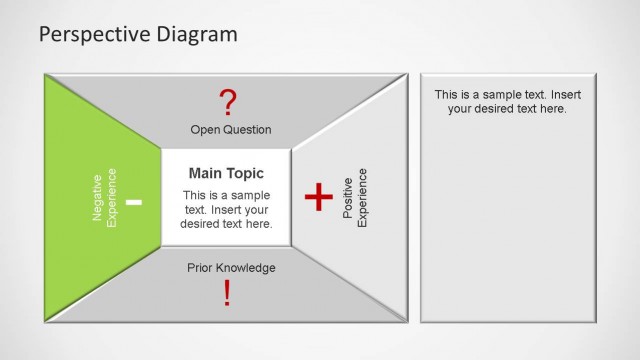 Perspective Diagram

?
Open Question

Negative Experience
-

Main Topic
This is a sample text. Insert your desired text here.

+
Positive Experience

Prior Knowledge
!

This is a sample text. Insert your desired text here.